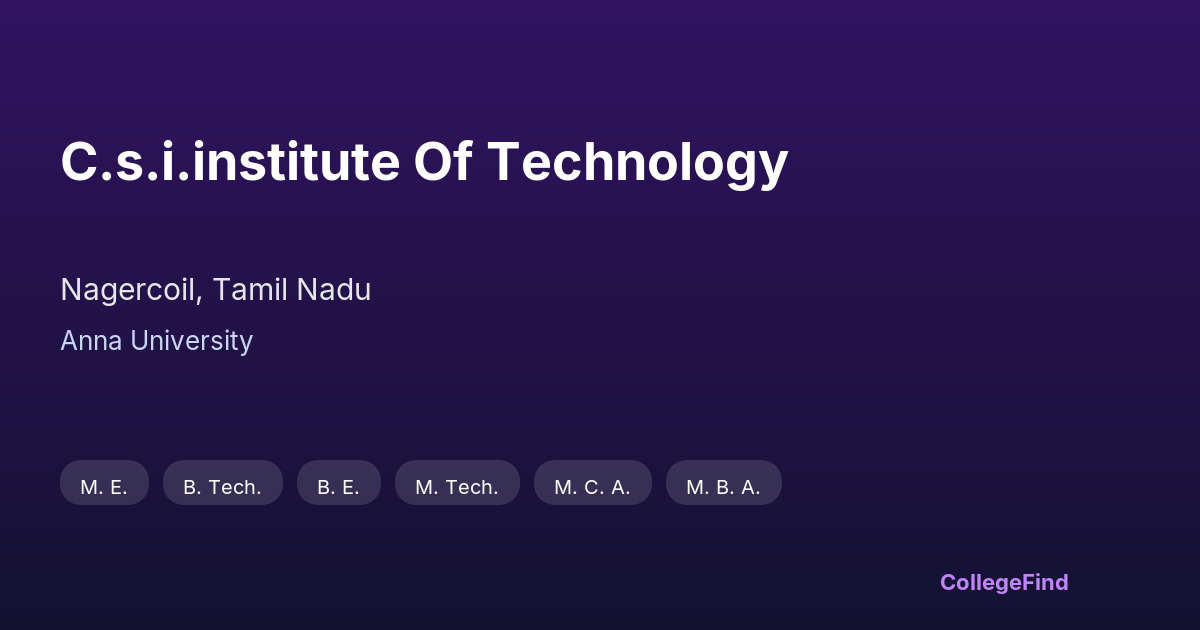 C.s.i.institute Of Technology

Nagercoil, Tamil Nadu

Anna University

M. E. B. Tech. B. E. M. Tech. M. C. A. M. B. A.

CollegeFind